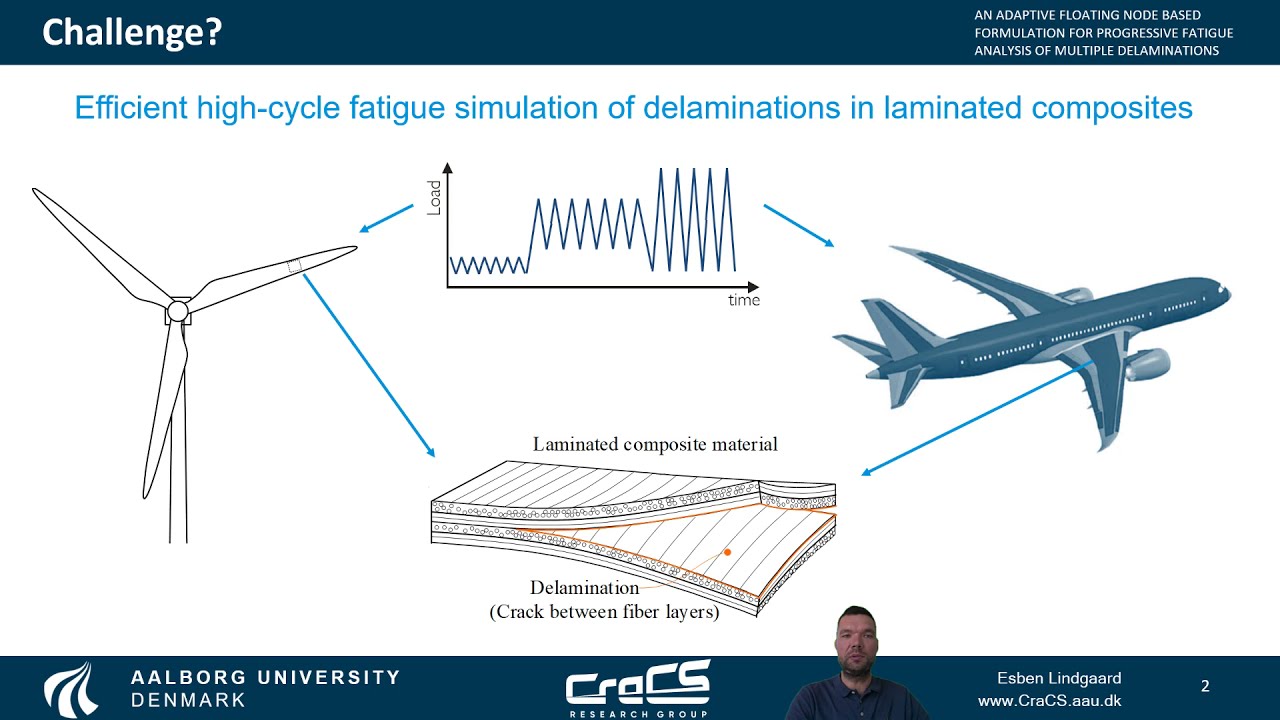 Challenge?

AN ADAPTIVE FLOATING NODE BASED FORMULATION FOR PROGRESSIVE FATIGUE ANALYSIS OF MULTIPLE DELAMINATIONS

Efficient high-cycle fatigue simulation of delaminations in laminated composites

Load

time

Laminated composite material

Delamination
(Crack between fiber layers)

AALBORG UNIVERSITY
DENMARK

CraCS
RESEARCH GROUP

Esben Lindgaard
www.CraCS.aau.dk

2